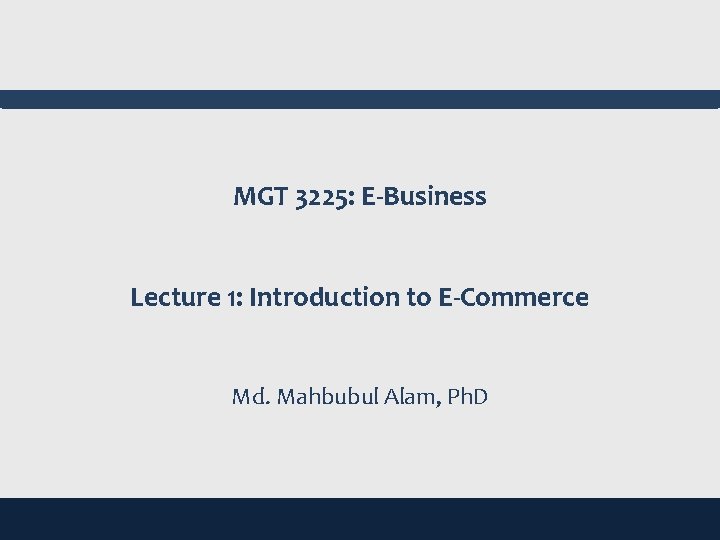 MGT 3225: E-Business

Lecture 1: Introduction to E-Commerce

Md. Mahbubul Alam, PhD